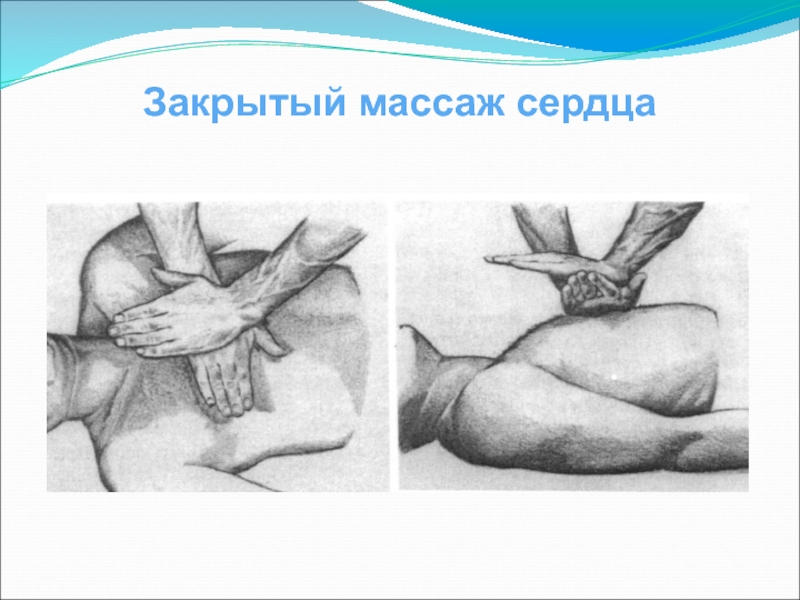 Закрытый массаж сердца